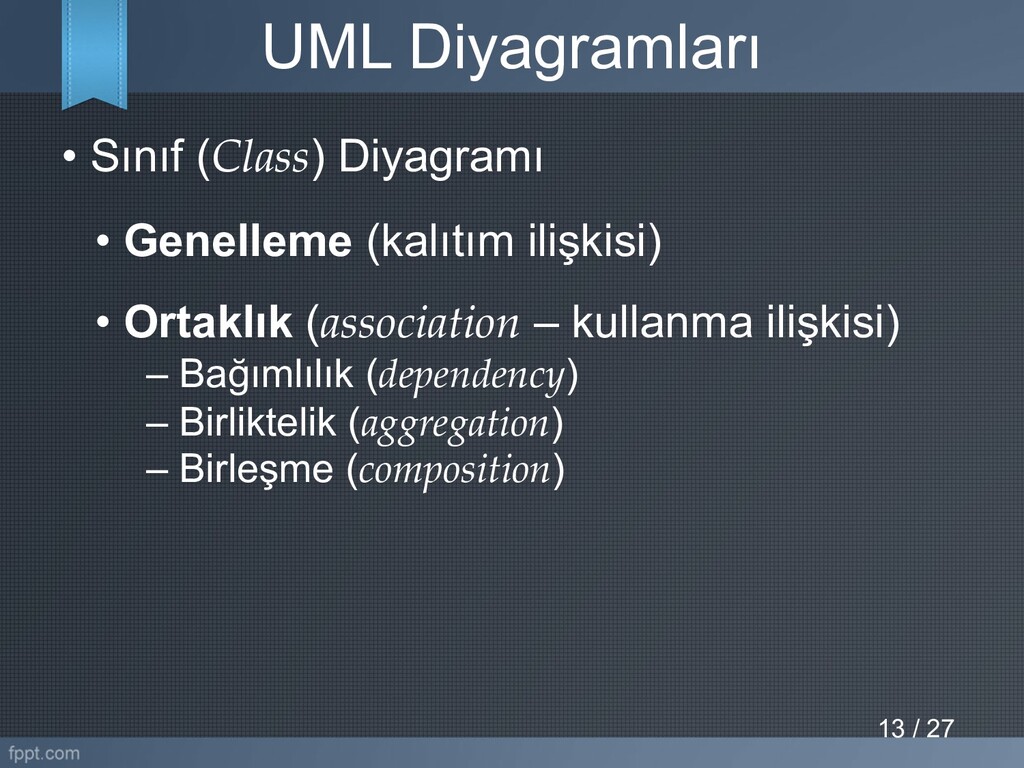 UML Diyagramları

• Sınıf (Class) Diyagramı

• Genelleme (kalıtım ilişkisi)

• Ortaklık (association – kullanma ilişkisi)
– Bağımlılık (dependency)
– Birliktelik (aggregation)
– Birleşme (composition)

13 / 27

fppt.com